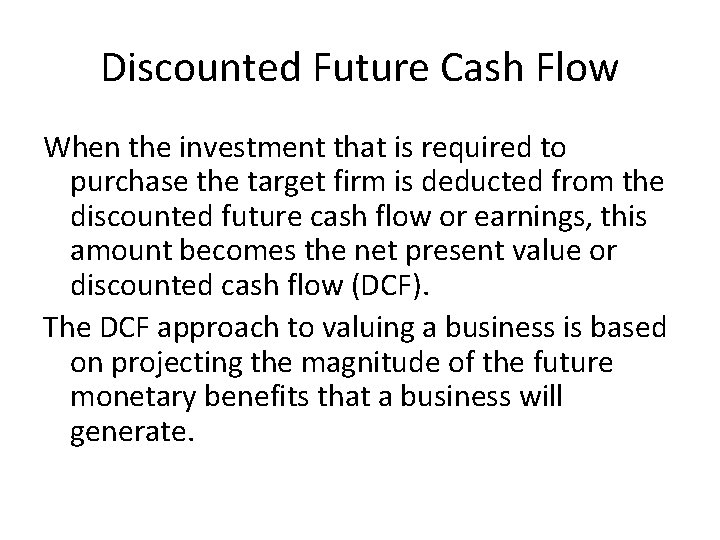 Discounted Future Cash Flow

When the investment that is required to purchase the target firm is deducted from the discounted future cash flow or earnings, this amount becomes the net present value or discounted cash flow (DCF).

The DCF approach to valuing a business is based on projecting the magnitude of the future monetary benefits that a business will generate.